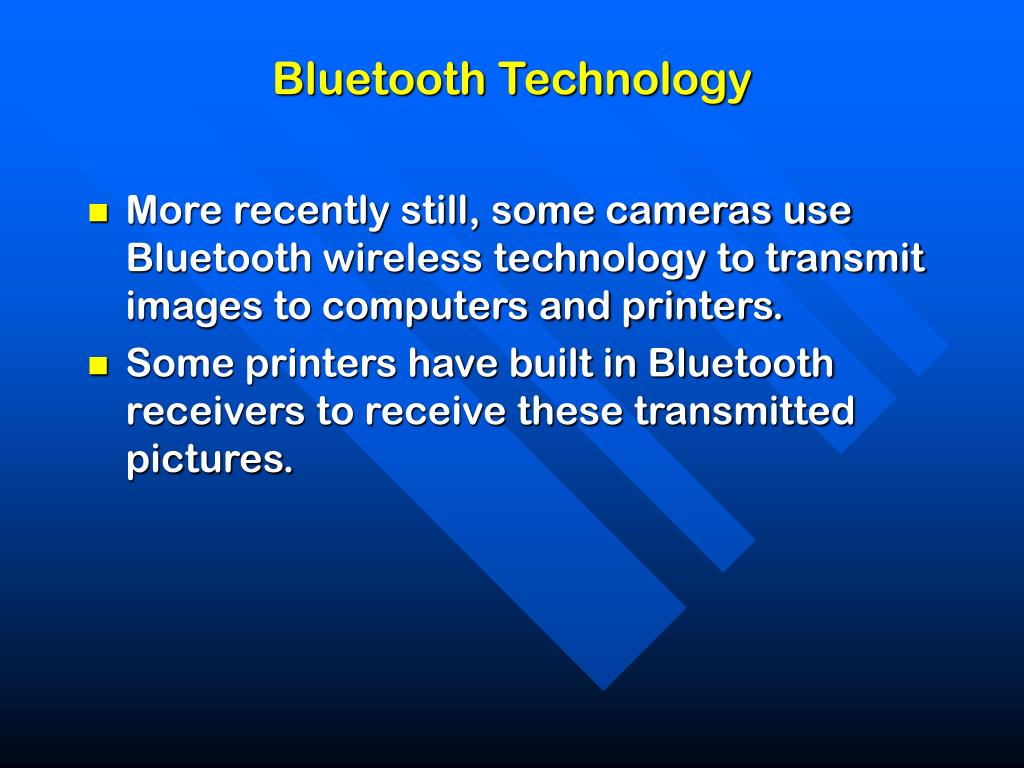 Bluetooth Technology

- More recently still, some cameras use Bluetooth wireless technology to transmit images to computers and printers.
- Some printers have built in Bluetooth receivers to receive these transmitted pictures.